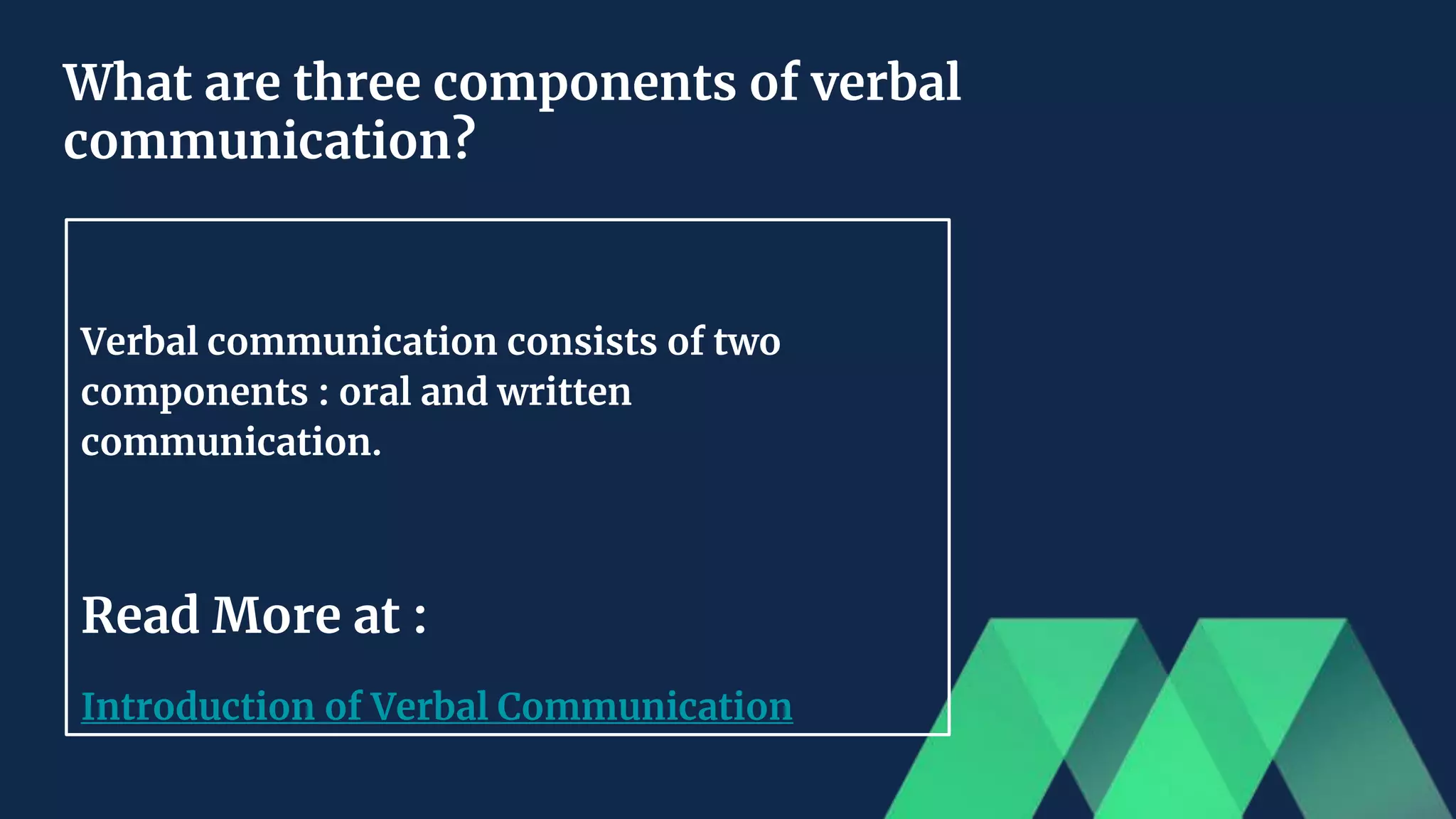 What are three components of verbal communication?

Verbal communication consists of two components : oral and written communication.

Read More at :

Introduction of Verbal Communication